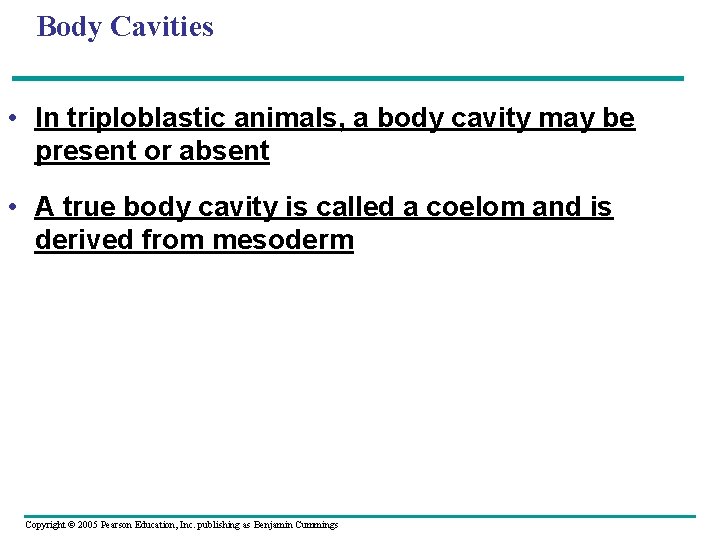 Body Cavities

• In triploblastic animals, a body cavity may be present or absent

• A true body cavity is called a coelom and is derived from mesoderm

Copyright © 2005 Pearson Education, Inc. publishing as Benjamin Cummings